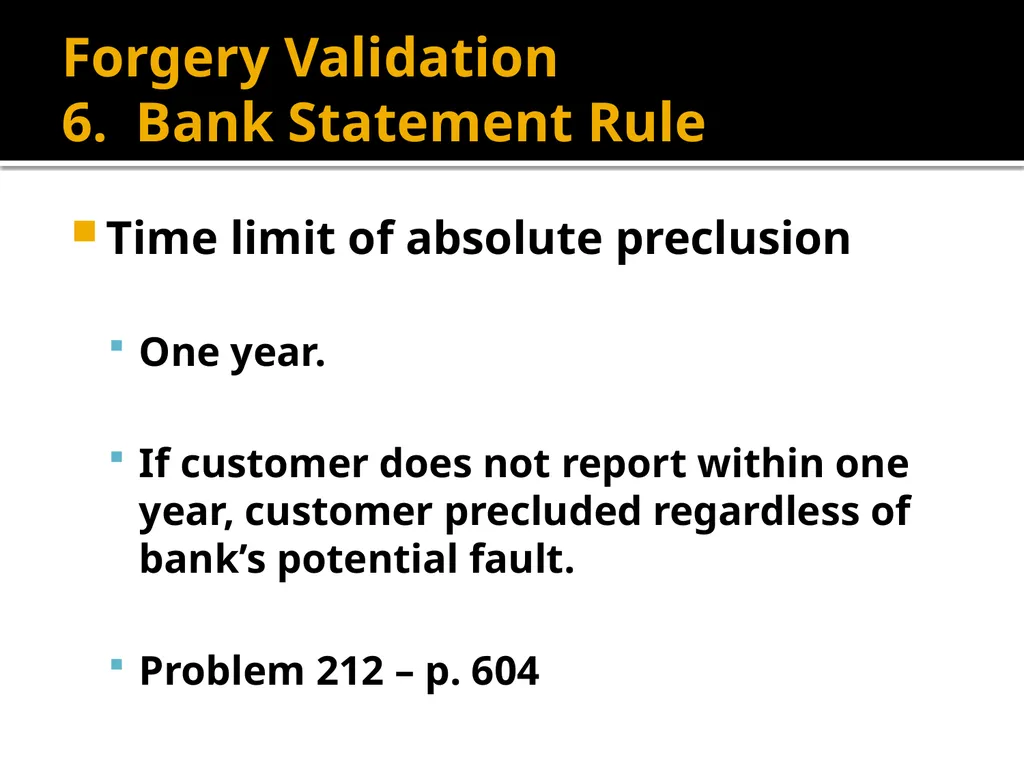 Forgery Validation
6. Bank Statement Rule

Time limit of absolute preclusion

One year.

If customer does not report within one year, customer precluded regardless of bank’s potential fault.

Problem 212 – p. 604